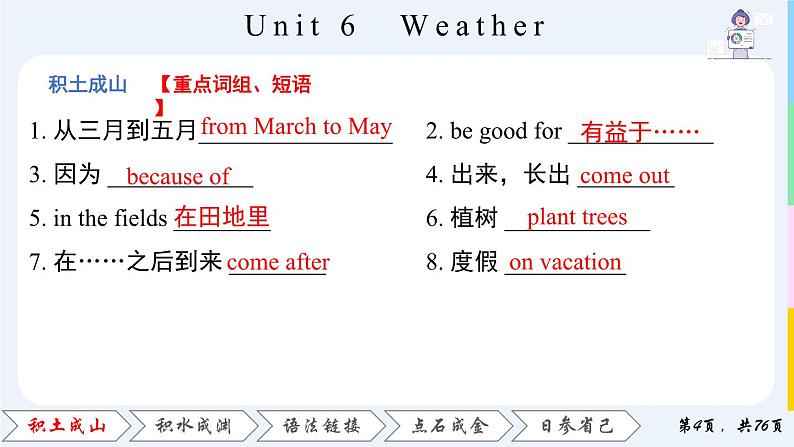 Unit 6 Weather

积土成山 【重点词组、短语】

1. 从三月到五月 from March to May
2. be good for 有益于……
3. 因为 because of
4. 出来，长出 come out
5. in the fields 在田地里
6. 植树 plant trees
7. 在……之后到来 come after
8. 度假 on vacation

积土成山 积水成渊 语法链接 点石成金 日参省己 第4页，共76页